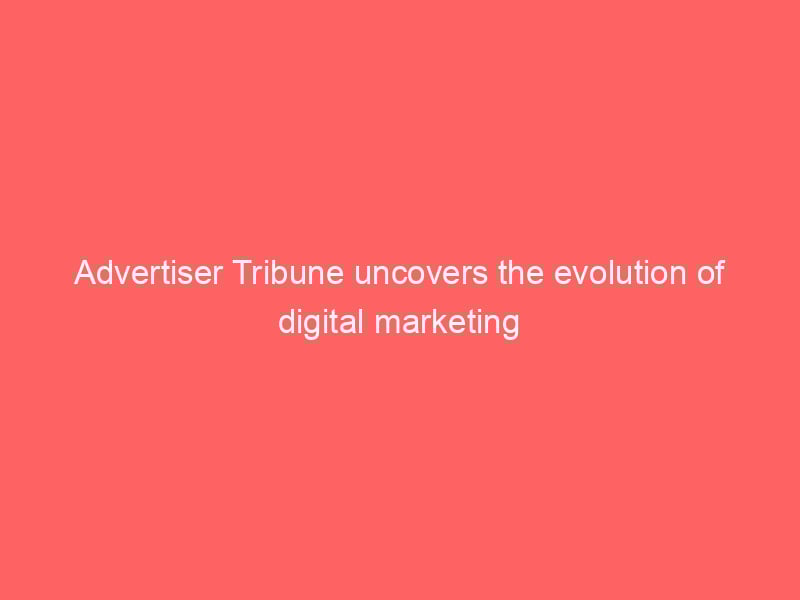 Advertiser Tribune uncovers the evolution of digital marketing